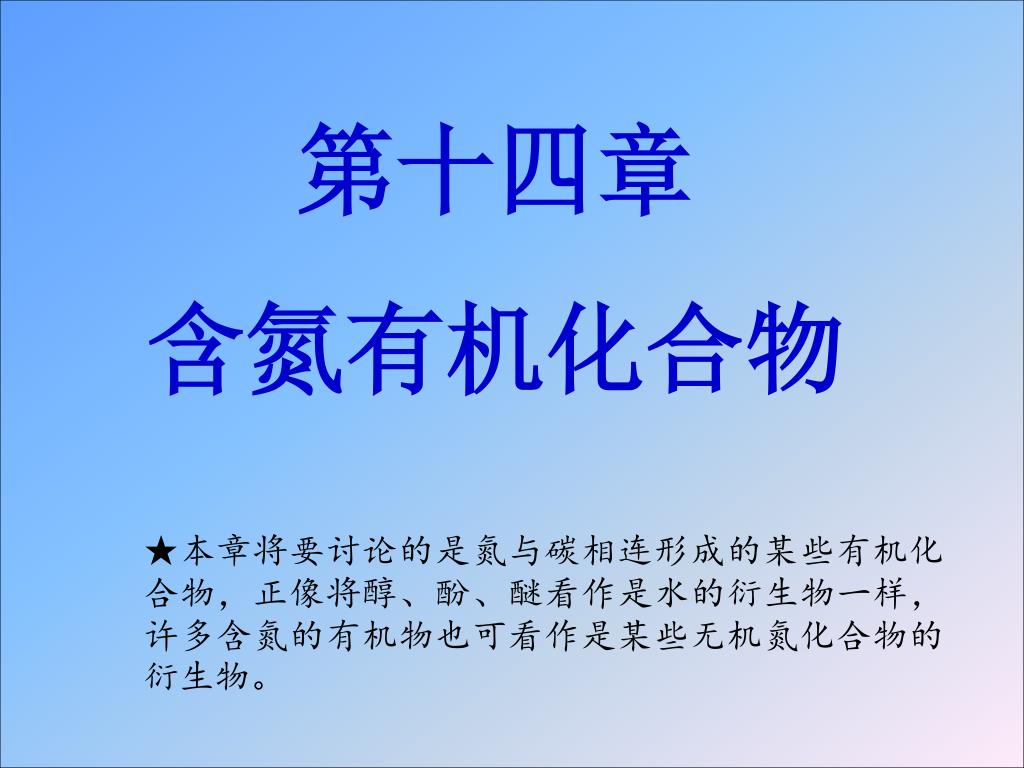 第十四章

含氮有机化合物

★本章将要讨论的是氮与碳相连形成的某些有机化合物，正像将醇、酚、醚看作是水的衍生物一样，许多含氮的有机物也可看作是某些无机氮化合物的衍生物。